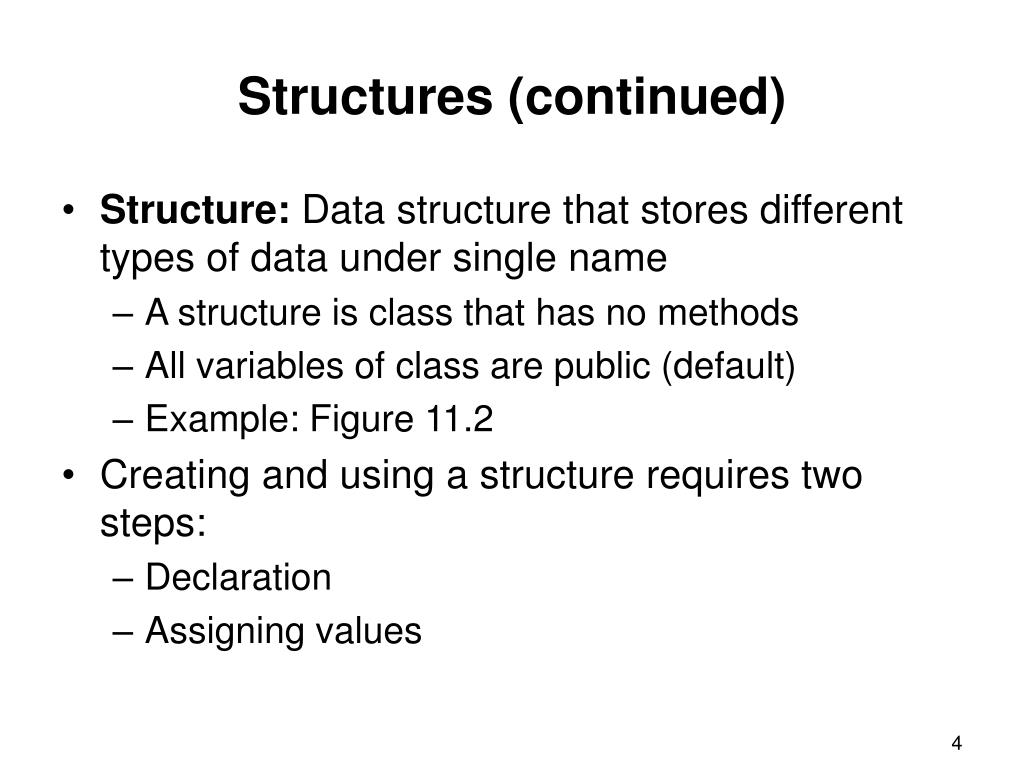 Structures (continued)

• Structure: Data structure that stores different types of data under single name
– A structure is class that has no methods
– All variables of class are public (default)
– Example: Figure 11.2
• Creating and using a structure requires two steps:
– Declaration
– Assigning values

4